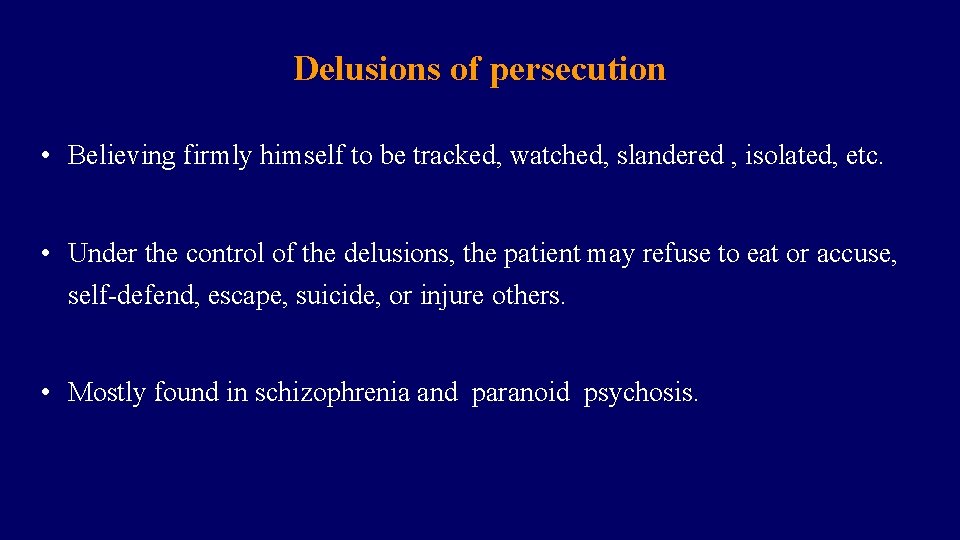 Delusions of persecution

• Believing firmly himself to be tracked, watched, slandered , isolated, etc.

• Under the control of the delusions, the patient may refuse to eat or accuse, self-defend, escape, suicide, or injure others.

• Mostly found in schizophrenia and paranoid psychosis.